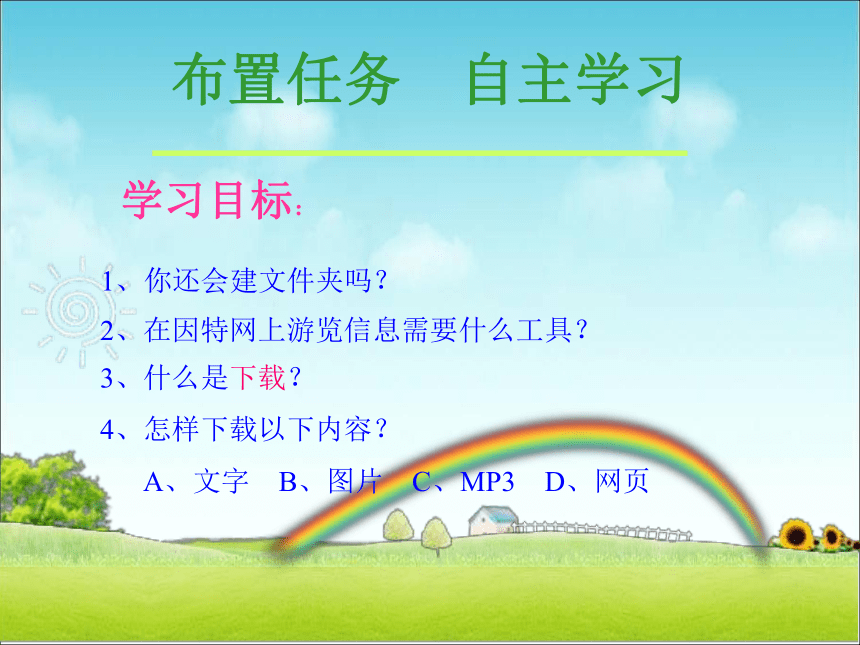 布置任务　自主学习

学习目标:

1、你还会建文件夹吗？

2、在因特网上游览信息需要什么工具？

3、什么是下载？

4、怎样下载以下内容？

A、文字　B、图片　C、MP3　D、网页